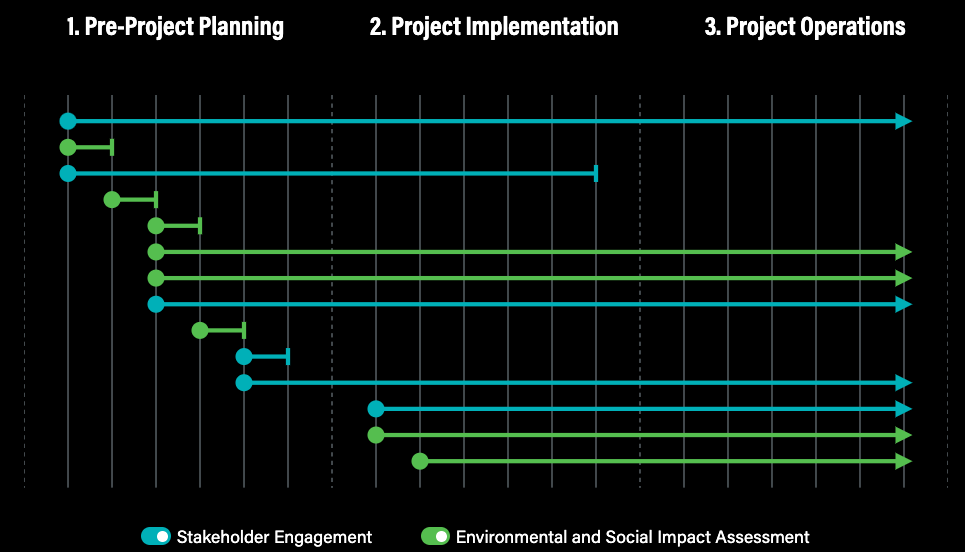 1. Pre-Project Planning

2. Project Implementation

3. Project Operations

Stakeholder Engagement

Environmental and Social Impact Assessment